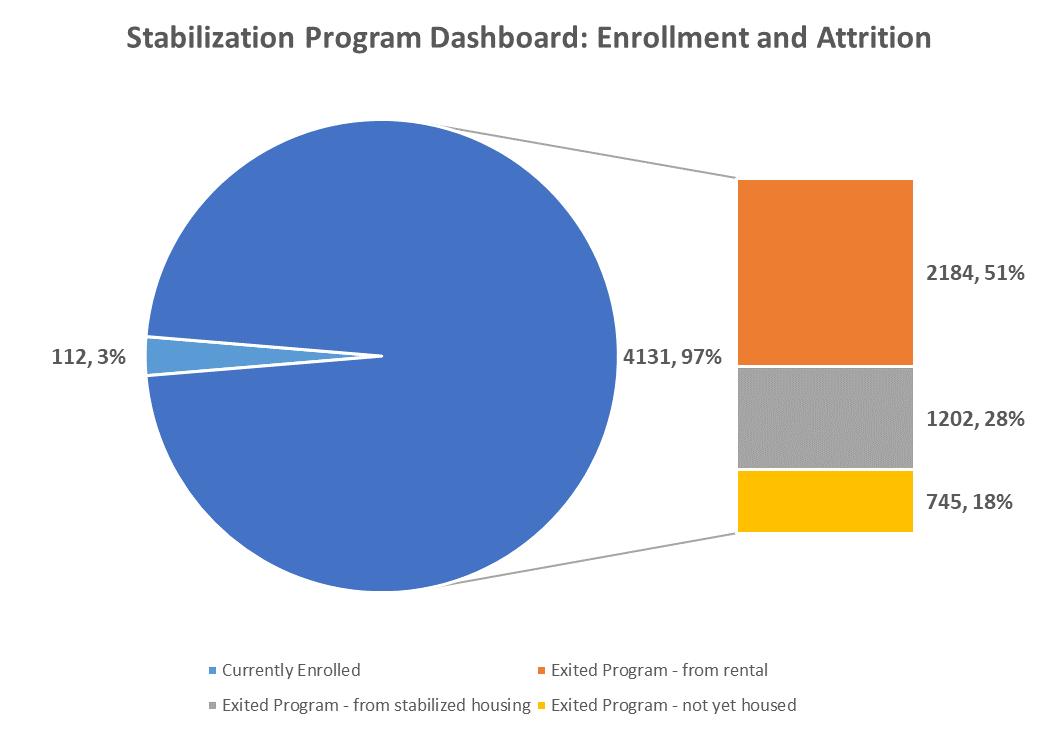 Stabilization Program Dashboard: Enrollment and Attrition

112, 3%

4131, 97%

2184, 51%

1202, 28%

745, 18%

Currently Enrolled
Exited Program - from rental
Exited Program - from stabilized housing
Exited Program - not yet housed